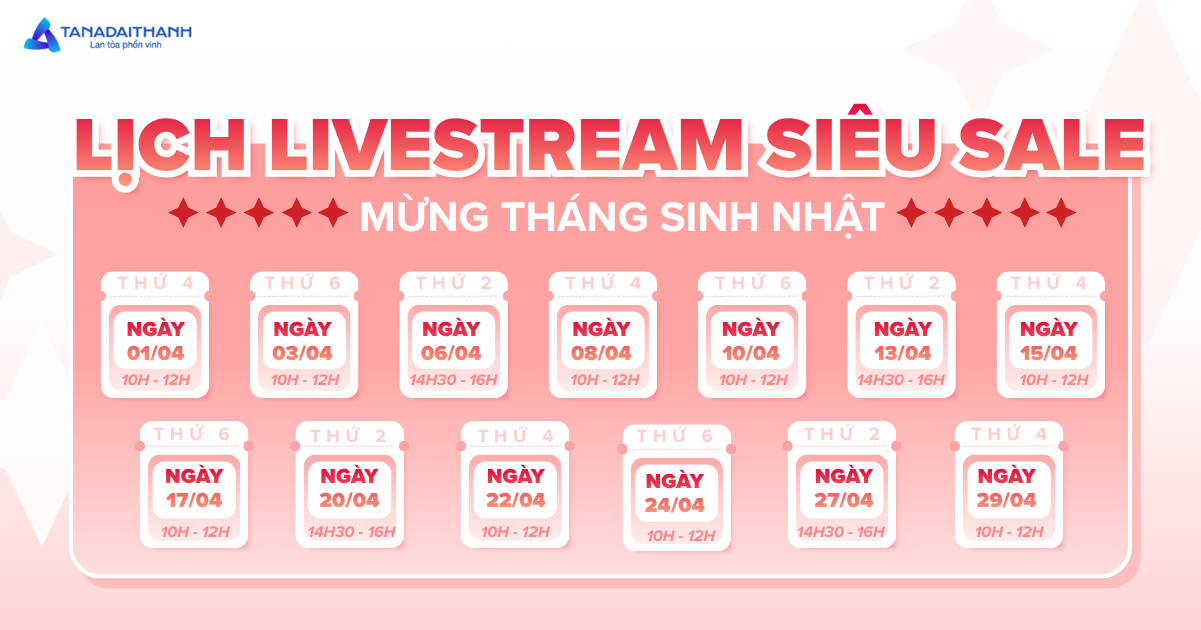 TANADAITHANH
Lan tỏa phồn vinh

LỊCH LIVESTREAM SIÊU SALE

MỪNG THÁNG SINH NHẬT

THỨ 4
NGÀY 01/04
10H - 12H

THỨ 6
NGÀY 03/04
10H - 12H

THỨ 2
NGÀY 06/04
14H30 - 16H

THỨ 4
NGÀY 08/04
10H - 12H

THỨ 6
NGÀY 10/04
10H - 12H

THỨ 2
NGÀY 13/04
14H30 - 16H

THỨ 4
NGÀY 15/04
10H - 12H

THỨ 6
NGÀY 17/04
10H - 12H

THỨ 2
NGÀY 20/04
14H30 - 16H

THỨ 4
NGÀY 22/04
10H - 12H

THỨ 6
NGÀY 24/04
10H - 12H

THỨ 2
NGÀY 27/04
14H30 - 16H

THỨ 4
NGÀY 29/04
10H - 12H